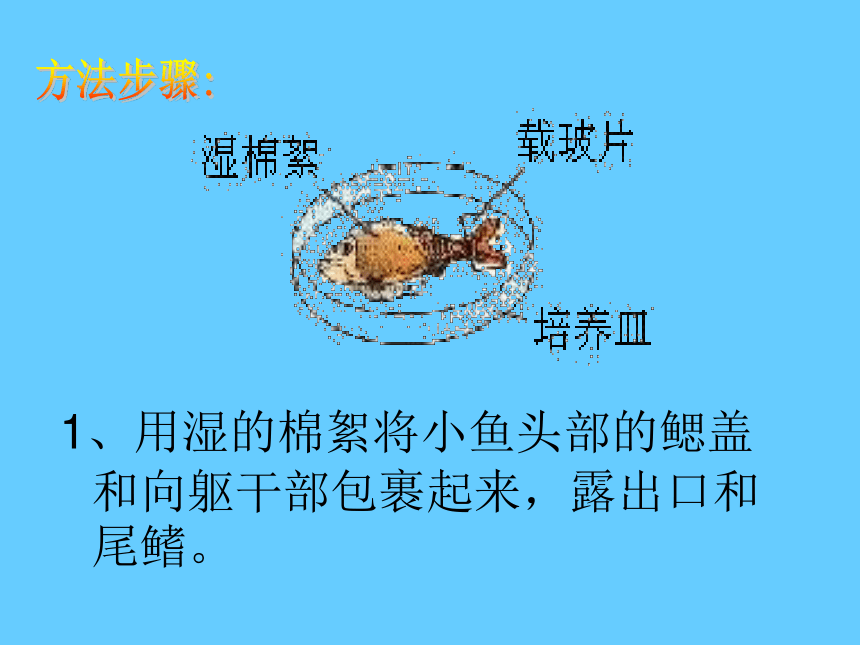 方法步骤：

湿棉絮

载玻片

培养皿

1、用湿的棉絮将小鱼头部的鳃盖和向躯干部包裹起来，露出口和尾鳍。